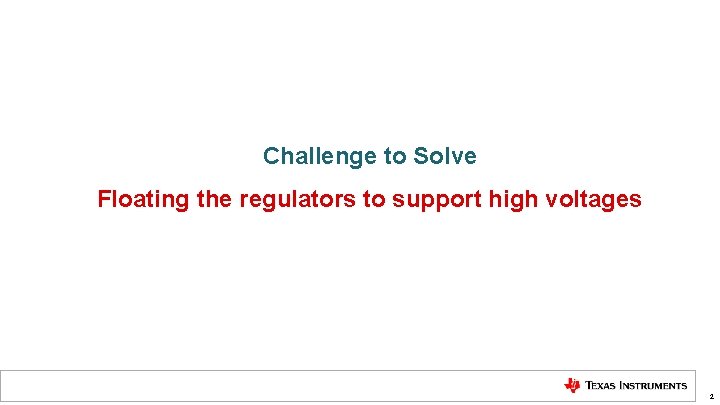 Challenge to Solve

Floating the regulators to support high voltages

TEXAS INSTRUMENTS

2